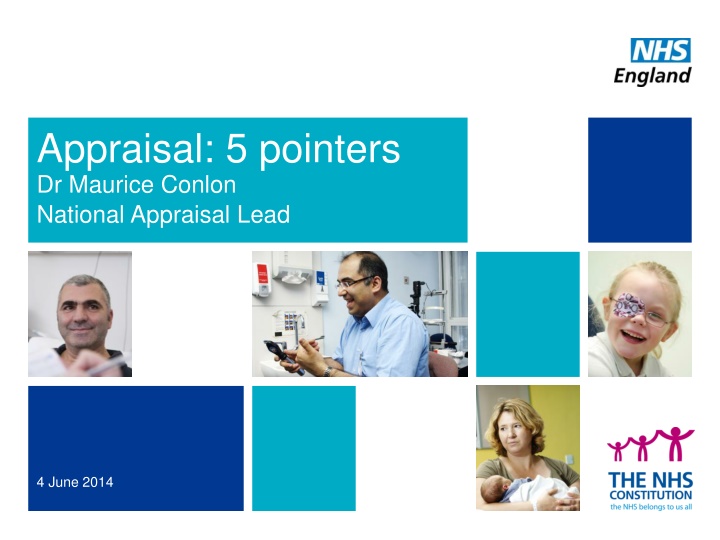 NHS
England

Appraisal: 5 pointers
Dr Maurice Conlon
National Appraisal Lead

4 June 2014

THE NHS
CONSTITUTION
the NHS belongs to us all